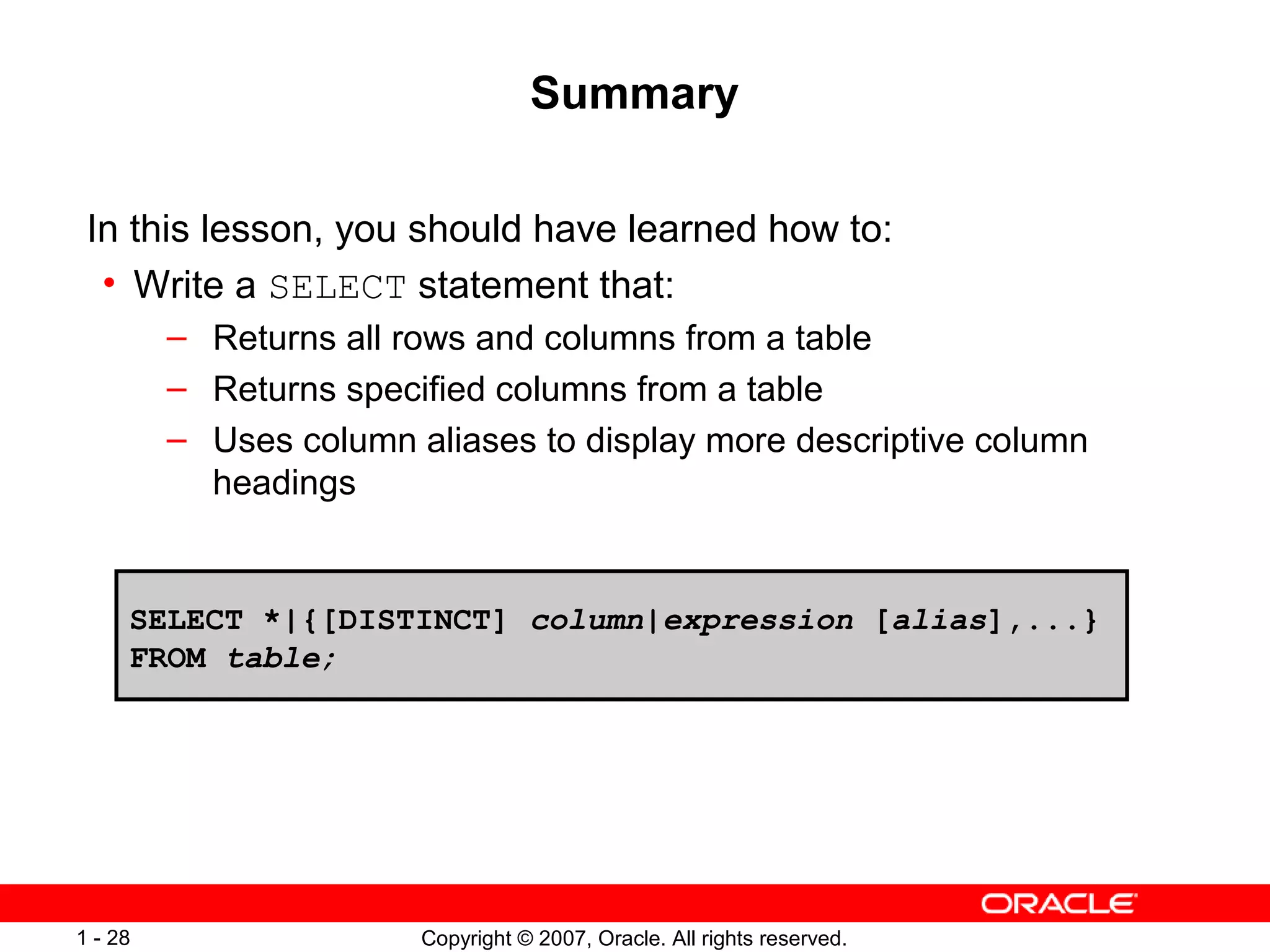 Summary

In this lesson, you should have learned how to:

• Write a SELECT statement that:

– Returns all rows and columns from a table

– Returns specified columns from a table

– Uses column aliases to display more descriptive column headings

SELECT *|{[DISTINCT] column|expression [alias],...}
FROM table;

ORACLE

1 - 28

Copyright © 2007, Oracle. All rights reserved.